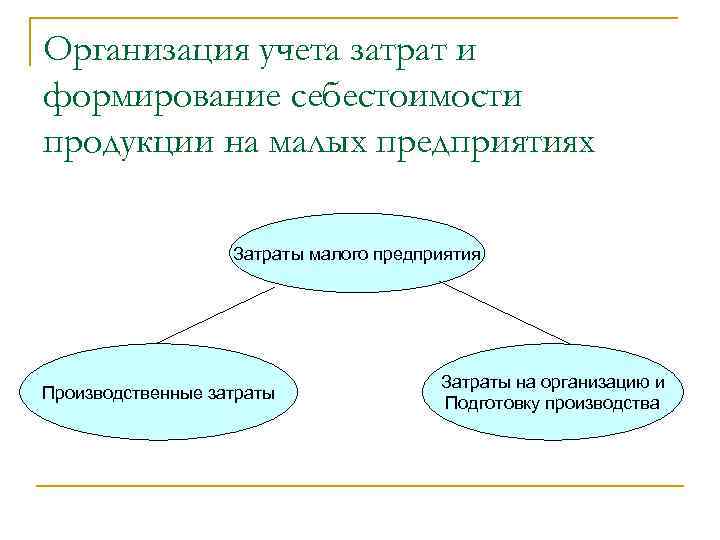 Организация учета затрат и формирование себестоимости продукции на малых предприятиях

Затраты малого предприятия

Производственные затраты

Затраты на организацию и Подготовку производства